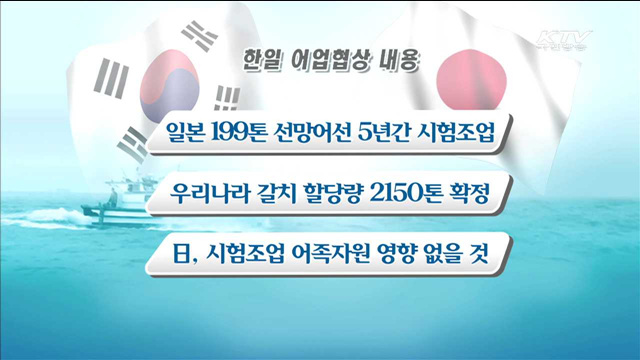 KTV 국민방송

한일 어업협상 내용

일본 199톤 선망어선 5년간 시험조업

우리나라 갈치 할당량 2150톤 확정

日, 시험조업 어족자원 영향 없을 것